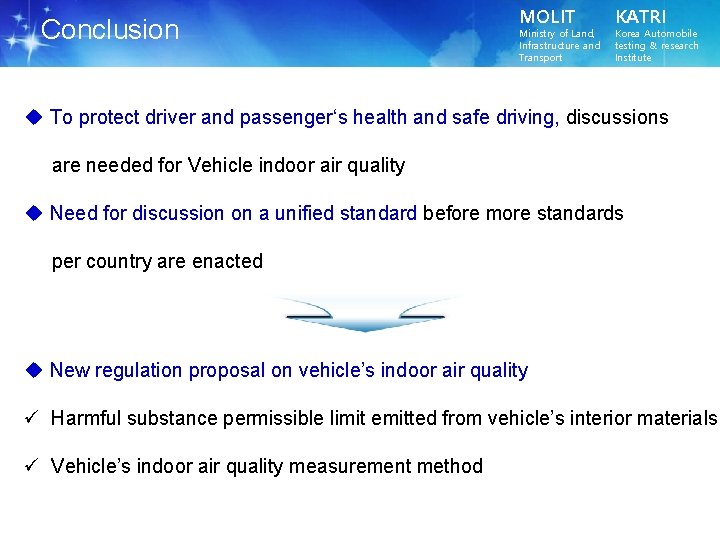 Conclusion

MOLIT
Ministry of Land, Infrastructure and Transport

KATRI
Korea Automobile testing & research Institute

◆ To protect driver and passenger's health and safe driving, discussions are needed for Vehicle indoor air quality

◆ Need for discussion on a unified standard before more standards per country are enacted

◆ New regulation proposal on vehicle's indoor air quality

✓ Harmful substance permissible limit emitted from vehicle's interior materials

✓ Vehicle's indoor air quality measurement method